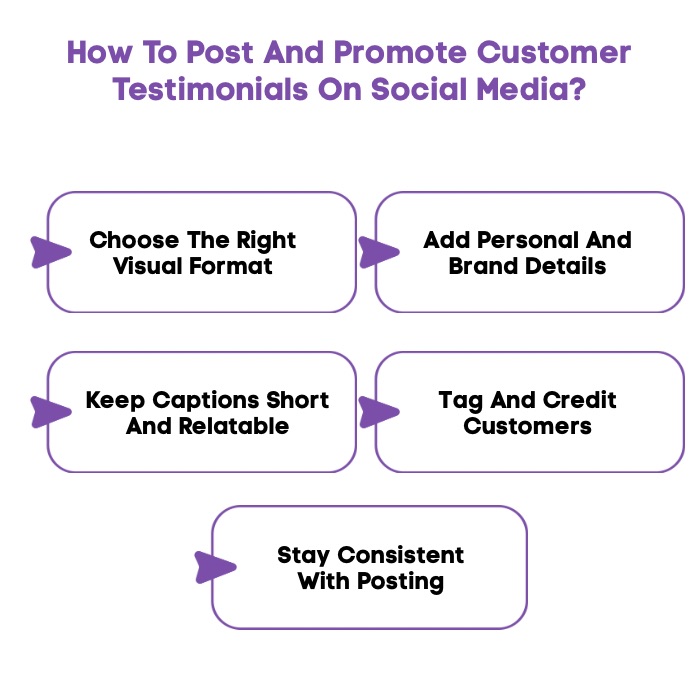 How To Post And Promote Customer Testimonials On Social Media?

Choose The Right Visual Format

Add Personal And Brand Details

Keep Captions Short And Relatable

Tag And Credit Customers

Stay Consistent With Posting